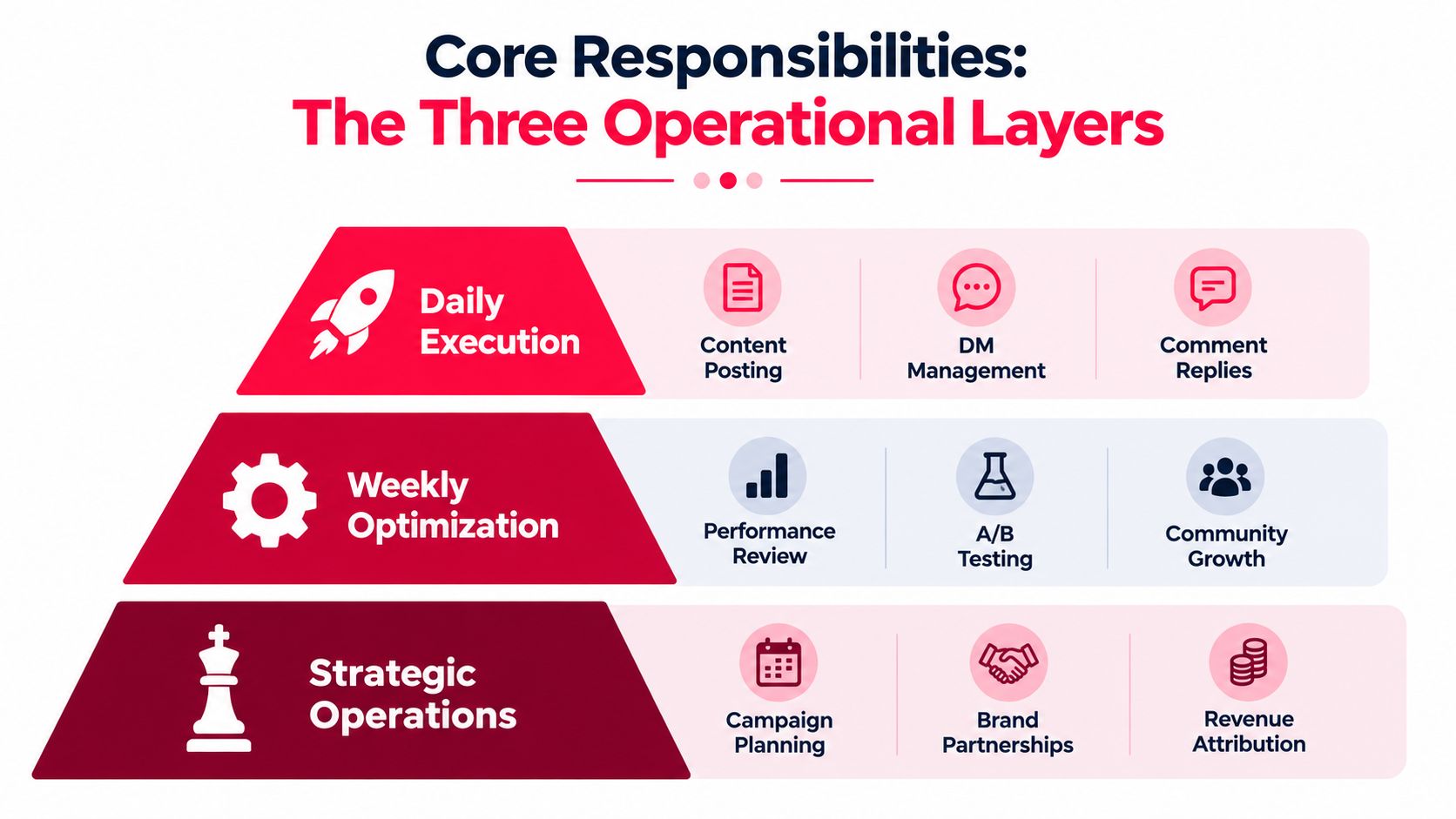 Core Responsibilities:
The Three Operational Layers

Daily Execution

Content Posting

DM Management

Comment Replies

Weekly Optimization

Performance Review

A/B Testing

Community Growth

Strategic Operations

Campaign Planning

Brand Partnerships

Revenue Attribution